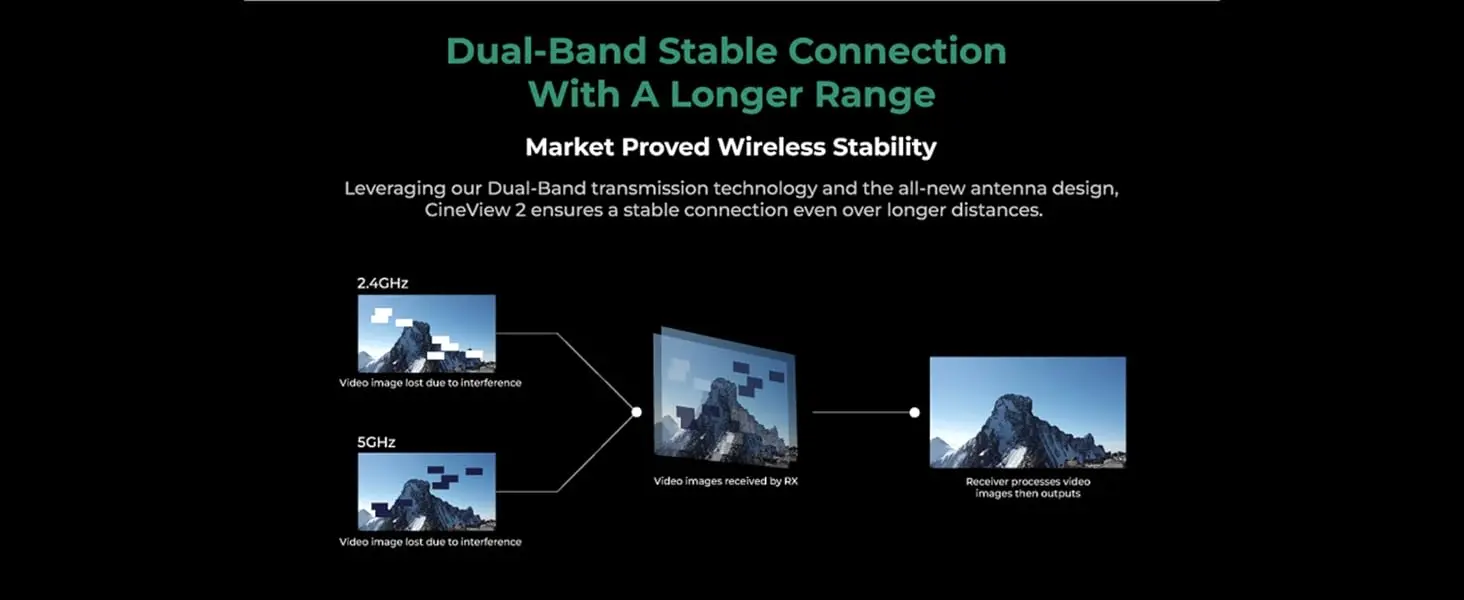 Dual-Band Stable Connection With A Longer Range

Market Proved Wireless Stability

Leveraging our Dual-Band transmission technology and the all-new antenna design, CineView 2 ensures a stable connection even over longer distances.

2.4GHz

Video image lost due to interference

5GHz

Video image lost due to interference

Video images received by RX

Receiver processes video images then outputs